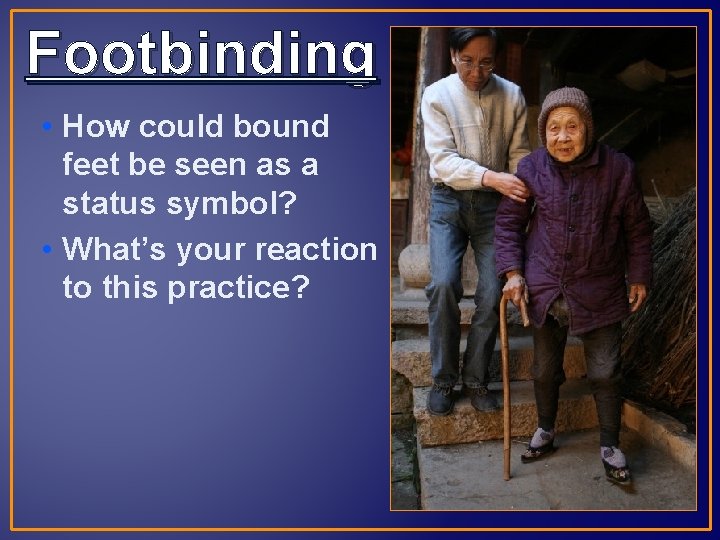 Footbinding

• How could bound feet be seen as a status symbol?

• What's your reaction to this practice?